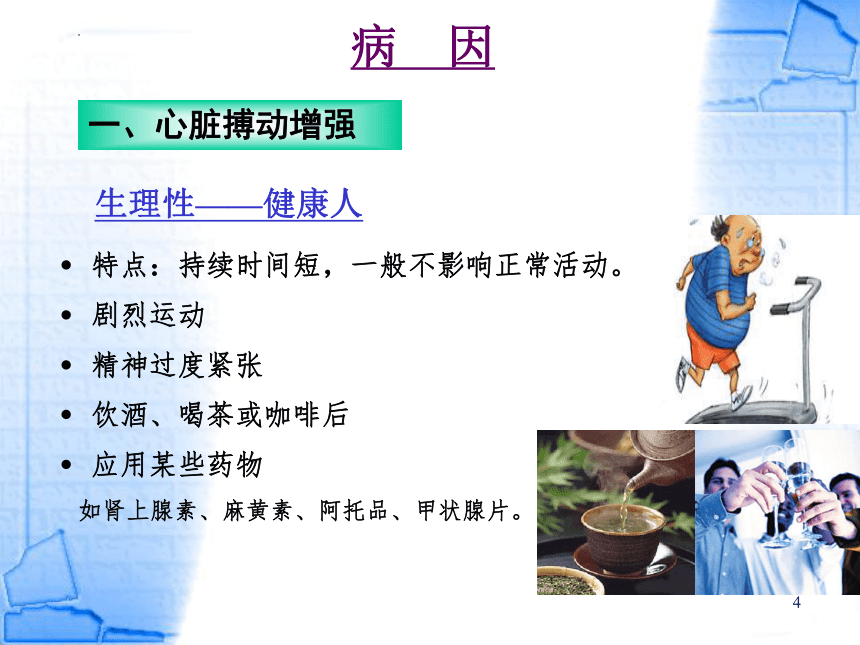 病　因

一、心脏搏动增强

生理性——健康人

• 特点：持续时间短，一般不影响正常活动。
• 剧烈运动
• 精神过度紧张
• 饮酒、喝茶或咖啡后
• 应用某些药物
如肾上腺素、麻黄素、阿托品、甲状腺片。

4